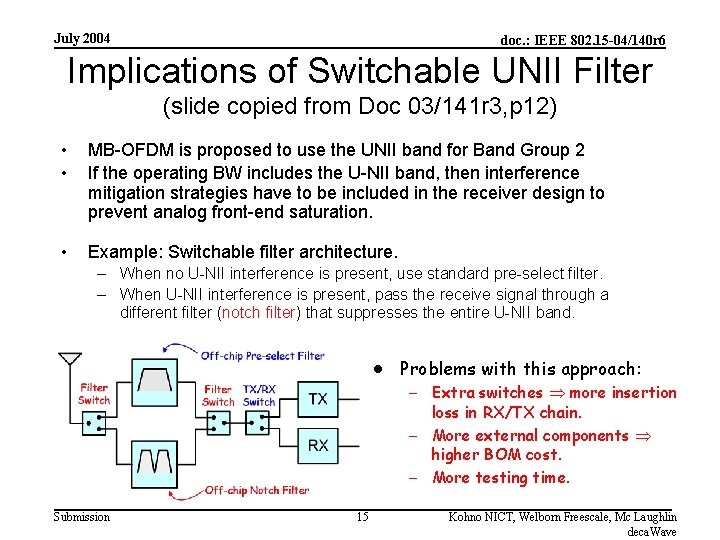 July 2004

doc.: IEEE 802.15-04/140r6

Implications of Switchable UNII Filter
(slide copied from Doc 03/141r3,p12)

• MB-OFDM is proposed to use the UNII band for Band Group 2
• If the operating BW includes the U-NII band, then interference mitigation strategies have to be included in the receiver design to prevent analog front-end saturation.

• Example: Switchable filter architecture.
– When no U-NII interference is present, use standard pre-select filter.
– When U-NII interference is present, pass the receive signal through a different filter (notch filter) that suppresses the entire U-NII band.

Off-chip Pre-select Filter

Filter Switch

Filter Switch

TX/RX Switch

TX

RX

Off-chip Notch Filter

• Problems with this approach:
– Extra switches $\Rightarrow$ more insertion loss in RX/TX chain.
– More external components $\Rightarrow$ higher BOM cost.
– More testing time.

Submission

15

Kohno NICT, Welborn Freescale, Mc Laughlin decaWave